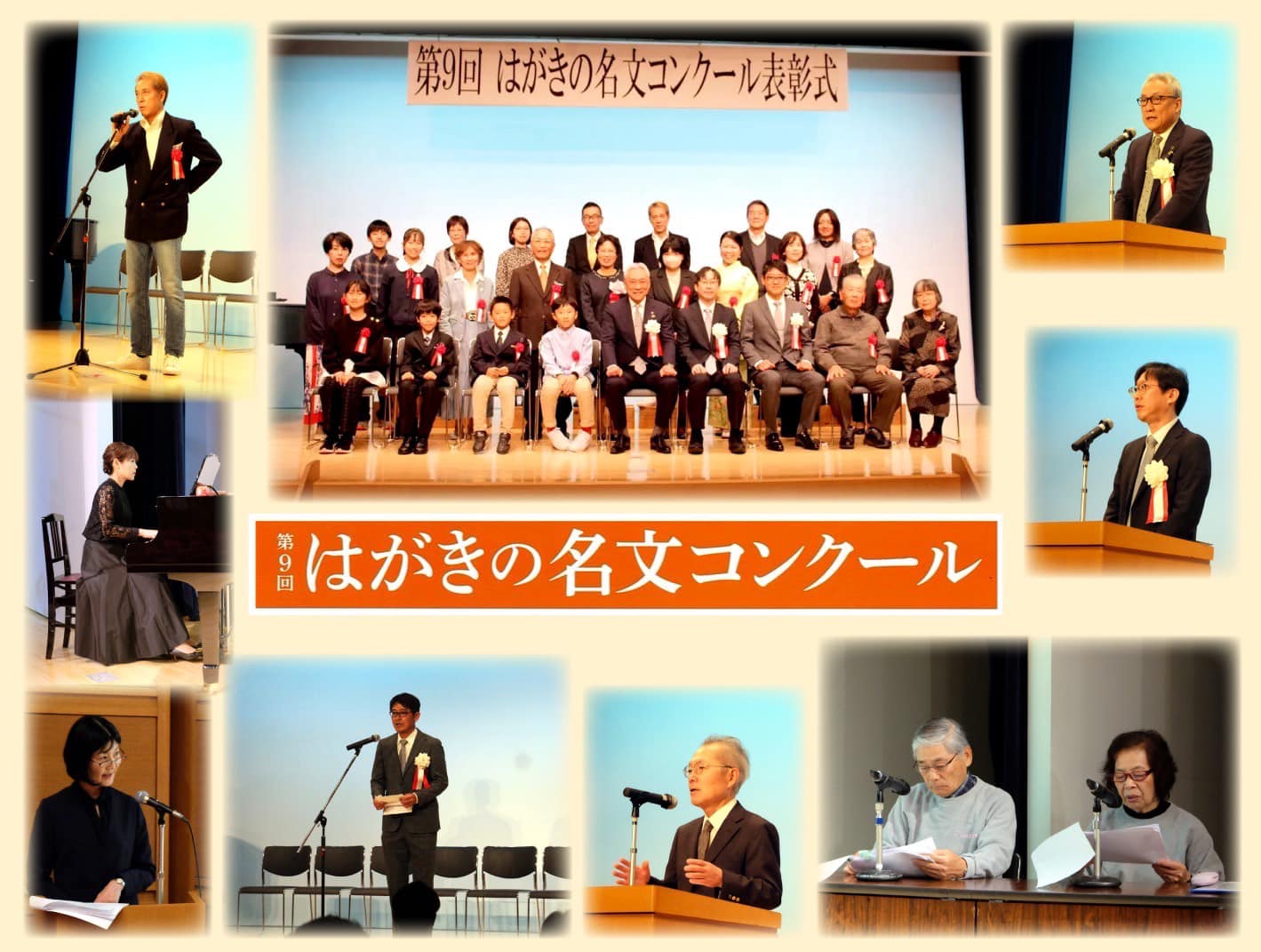 第9回 はがきの名文コンクール表彰式

第9回 はがきの名文コンクール